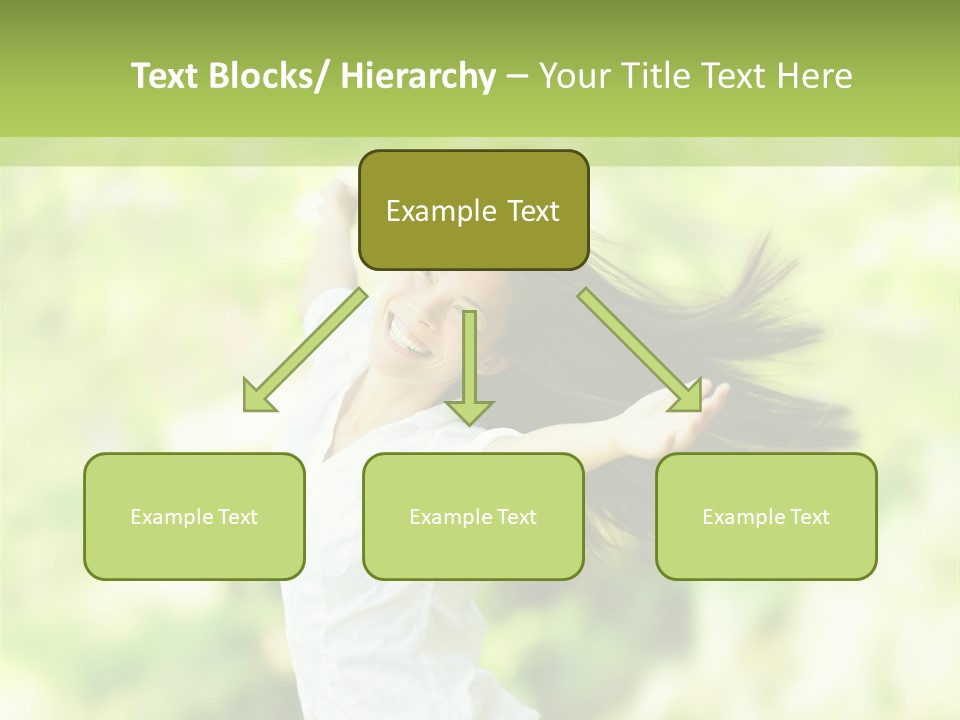 Text Blocks/ Hierarchy – Your Title Text Here

Example Text

Example Text

Example Text

Example Text